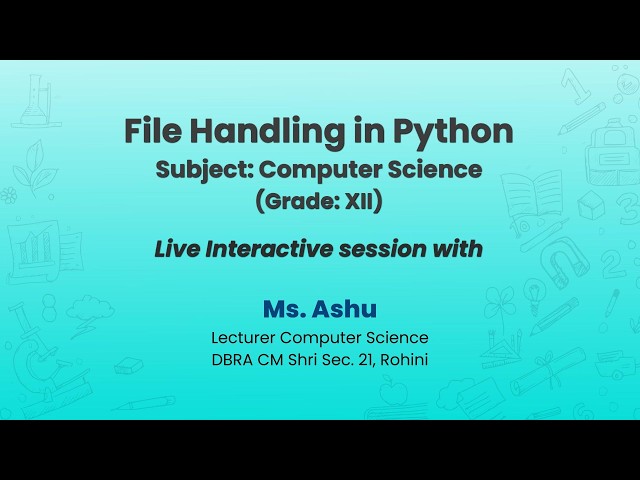 File Handling in Python
Subject: Computer Science
(Grade: XII)

Live Interactive session with

Ms. Ashu
Lecturer Computer Science
DBRA CM Shri Sec. 21, Rohini